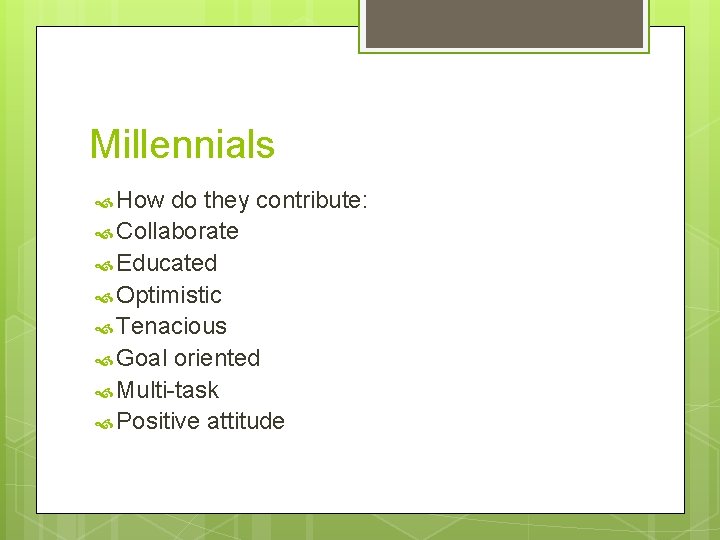 Millennials

How do they contribute:
Collaborate
Educated
Optimistic
Tenacious
Goal oriented
Multi-task
Positive attitude